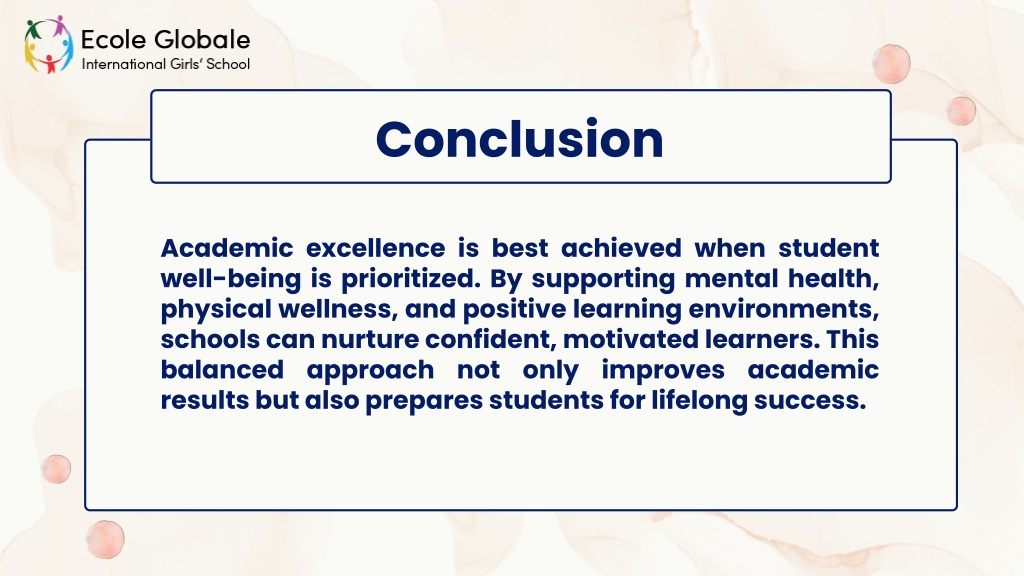 Ecole Globale
International Girls' School

Conclusion

Academic excellence is best achieved when student well-being is prioritized. By supporting mental health, physical wellness, and positive learning environments, schools can nurture confident, motivated learners. This balanced approach not only improves academic results but also prepares students for lifelong success.